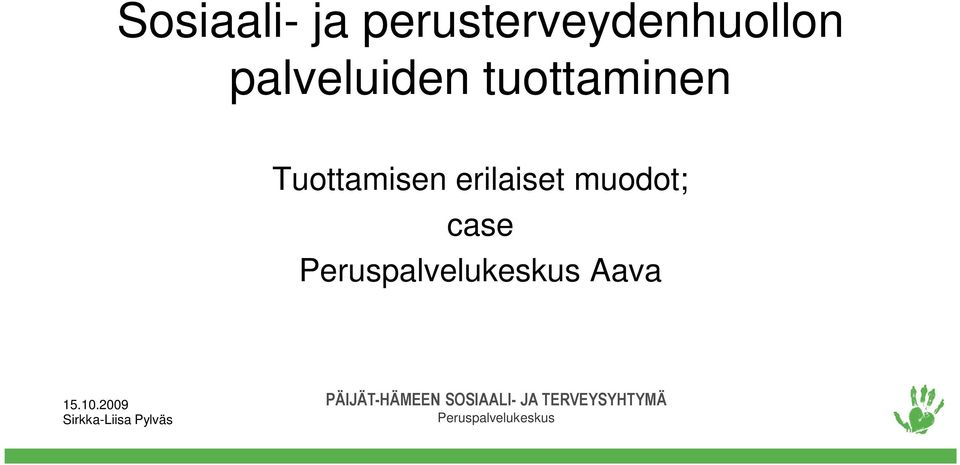 Sosiaali- ja perusterveydenhuollon palveluiden tuottaminen

Tuottamisen erilaiset muodot;
case
Peruspalvelukeskus Aava

15.10.2009
Sirkka-Liisa Pylväs

PÄIJÄT-HÄMEEN SOSIAALI- JA TERVEYSYHTYMÄ
Peruspalvelukeskus